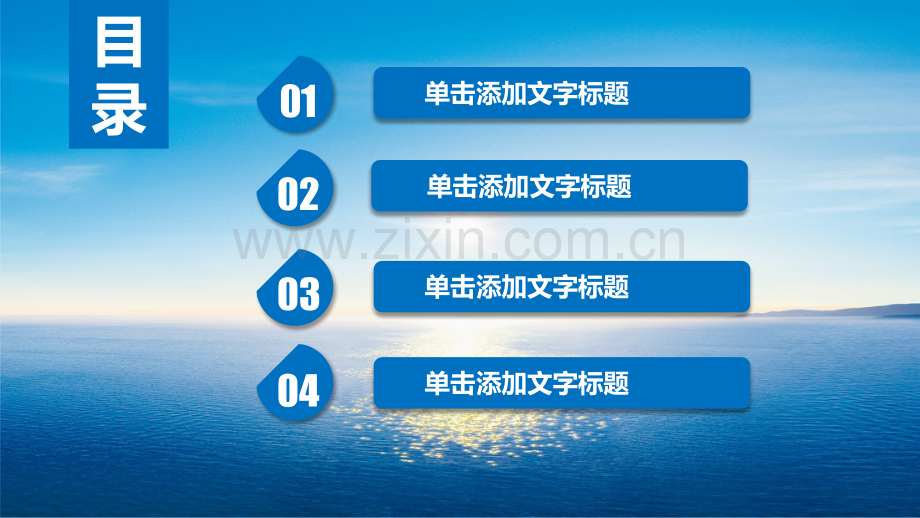 目录

01 单击添加文字标题

02 单击添加文字标题

www.zixin.com.cn

03 单击添加文字标题

04 单击添加文字标题